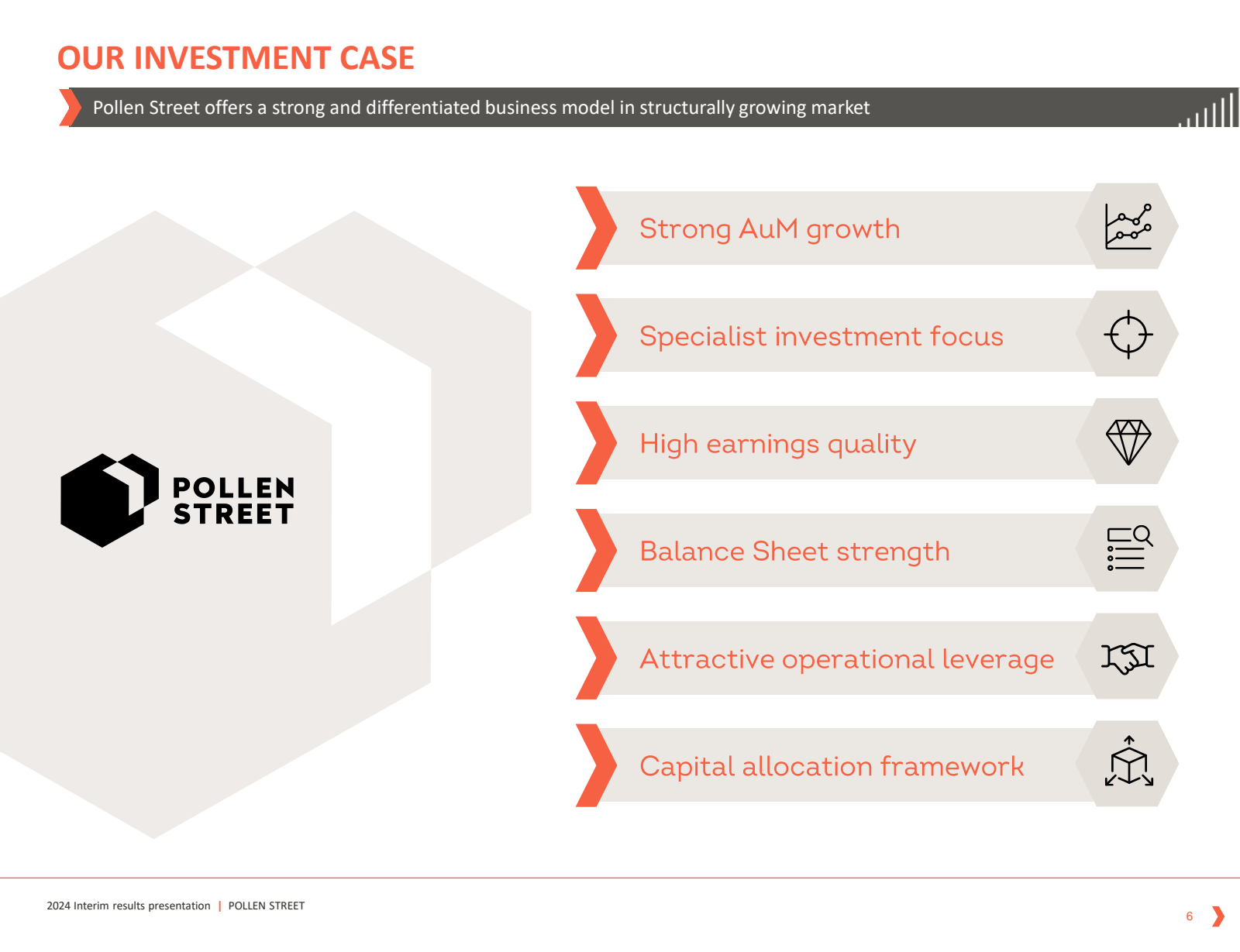 OUR INVESTMENT CASE

Pollen Street offers a strong and differentiated business model in structurally growing market

POLLEN STREET

Strong AuM growth

Specialist investment focus

High earnings quality

Balance Sheet strength

Attractive operational leverage

Capital allocation framework

2024 Interim results presentation | POLLEN STREET

6